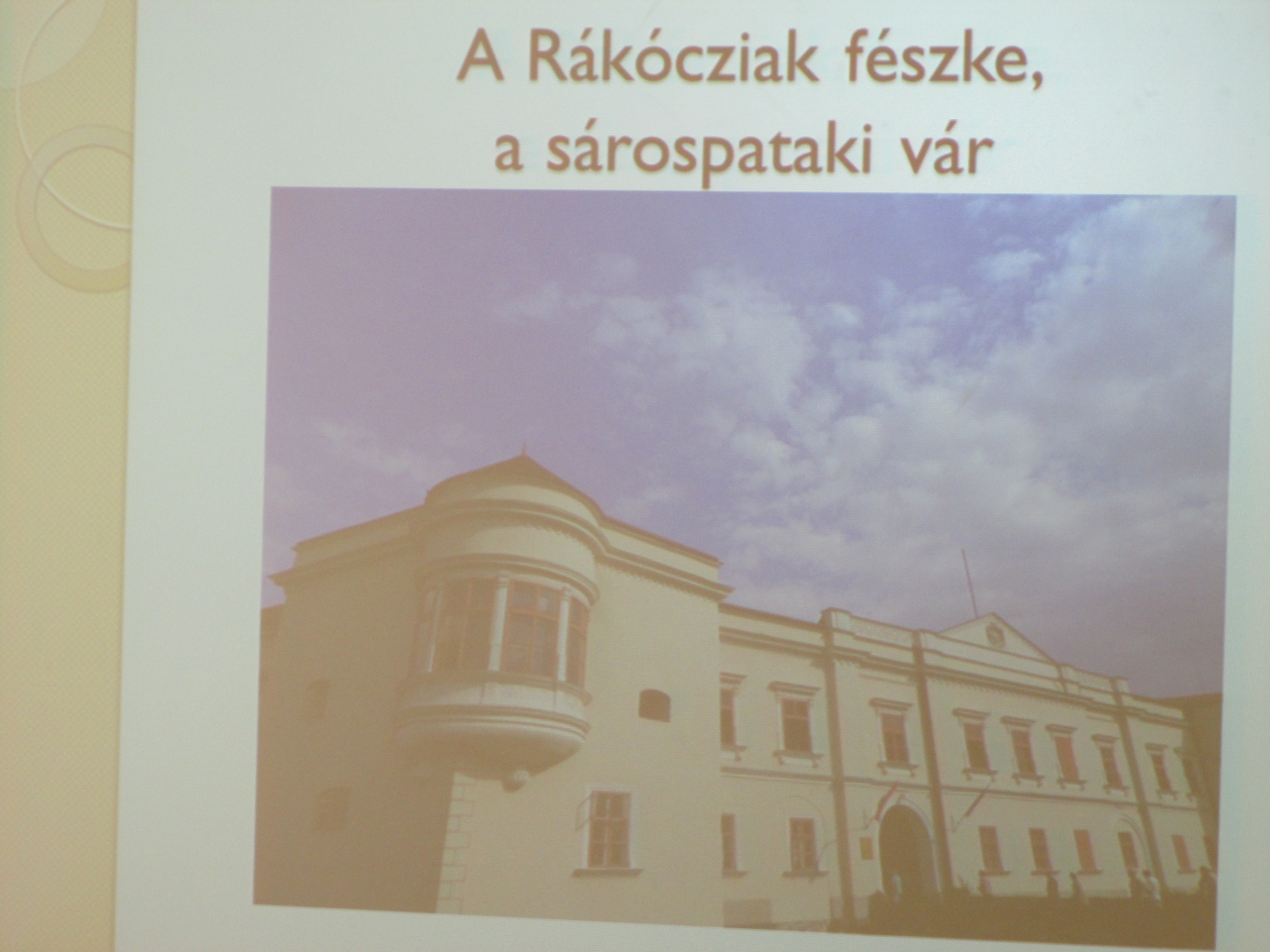 A Rákócziak fészke,
a sárospataki vár